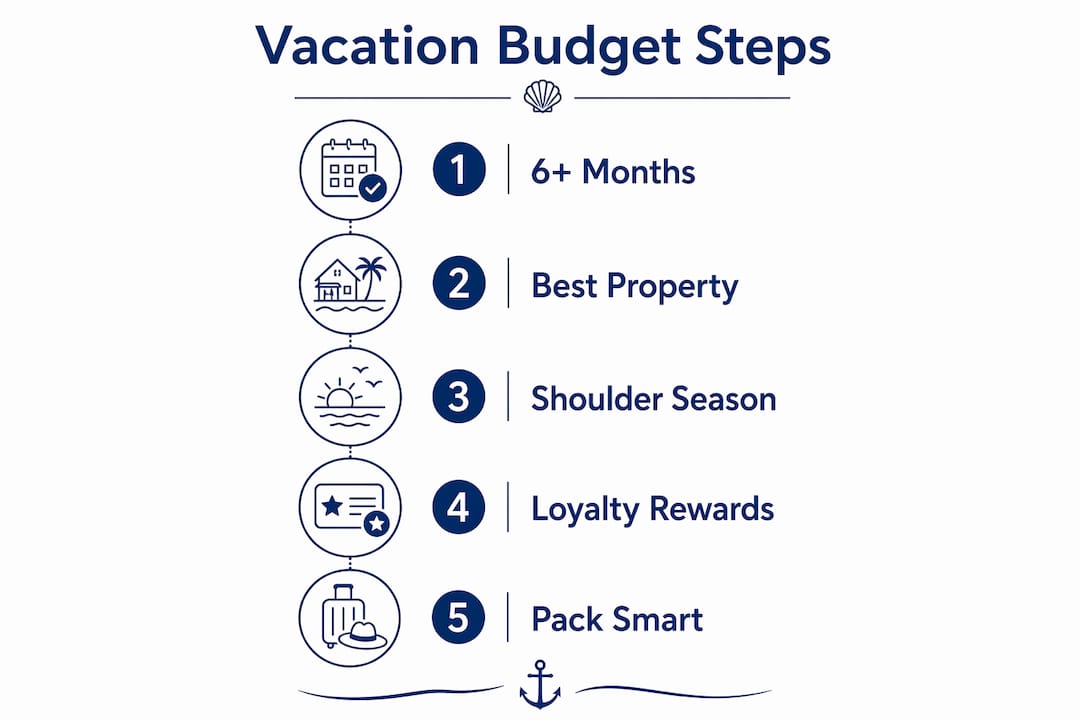 Vacation Budget Steps

1 6+ Months

2 Best Property

3 Shoulder Season

4 Loyalty Rewards

5 Pack Smart